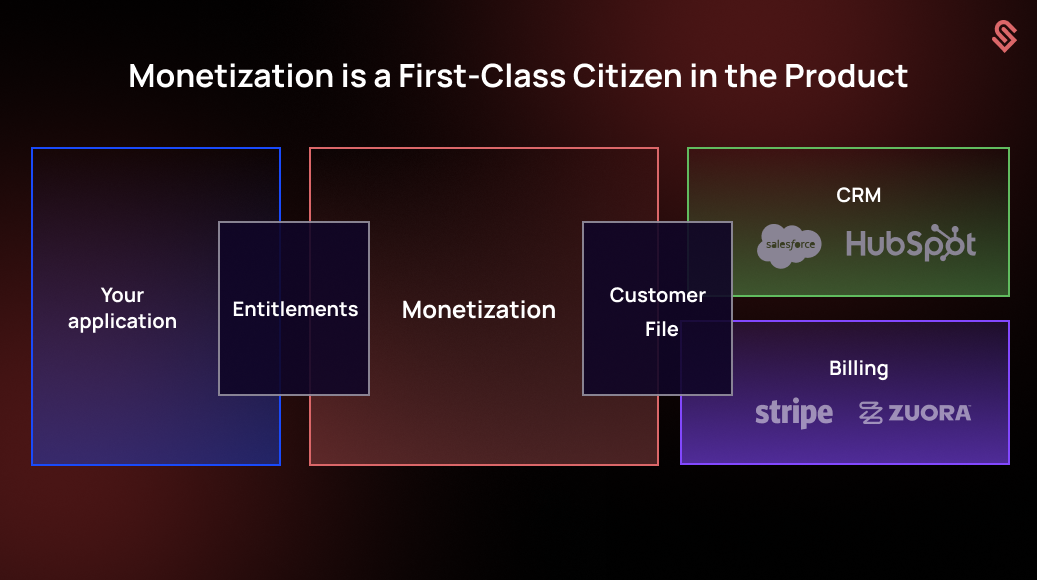 Monetization is a First-Class Citizen in the Product

Your application

Entitlements

Monetization

Customer File

CRM

salesforce

HubSpot

Billing

stripe

ZUORA